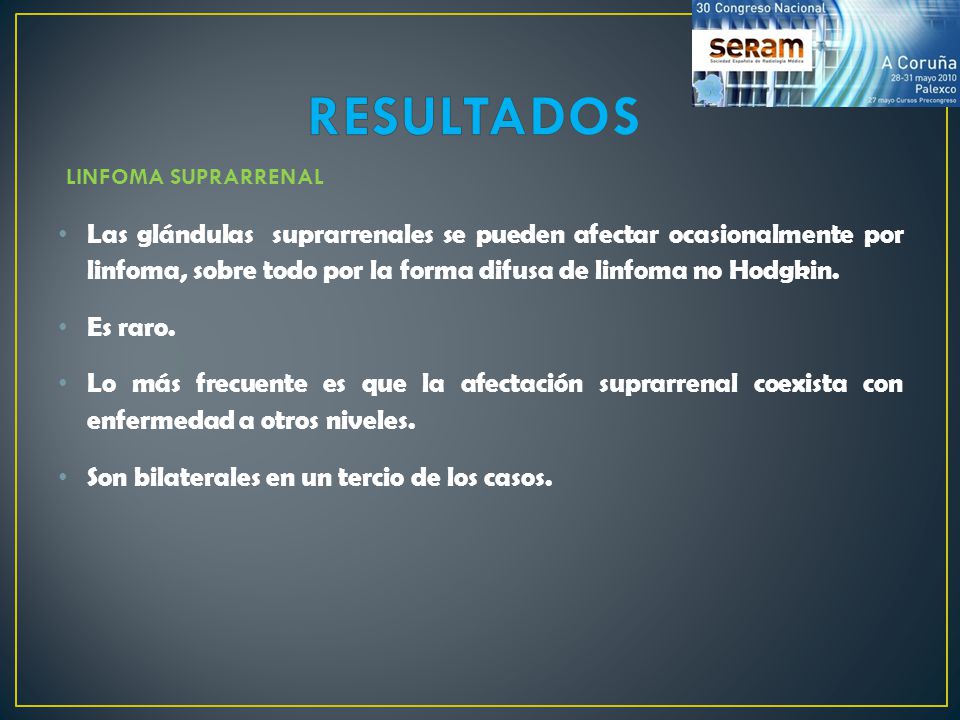 30 Congreso Nacional
seram
Sociedad Española de Radiología Médica
A Coruña
28-31 mayo 2010
Palexco
27 mayo Cursos Precongreso

RESULTADOS

LINFOMA SUPRARRENAL

• Las glándulas suprarrenales se pueden afectar ocasionalmente por linfoma, sobre todo por la forma difusa de linfoma no Hodgkin.

• Es raro.

• Lo más frecuente es que la afectación suprarrenal coexista con enfermedad a otros niveles.

• Son bilaterales en un tercio de los casos.